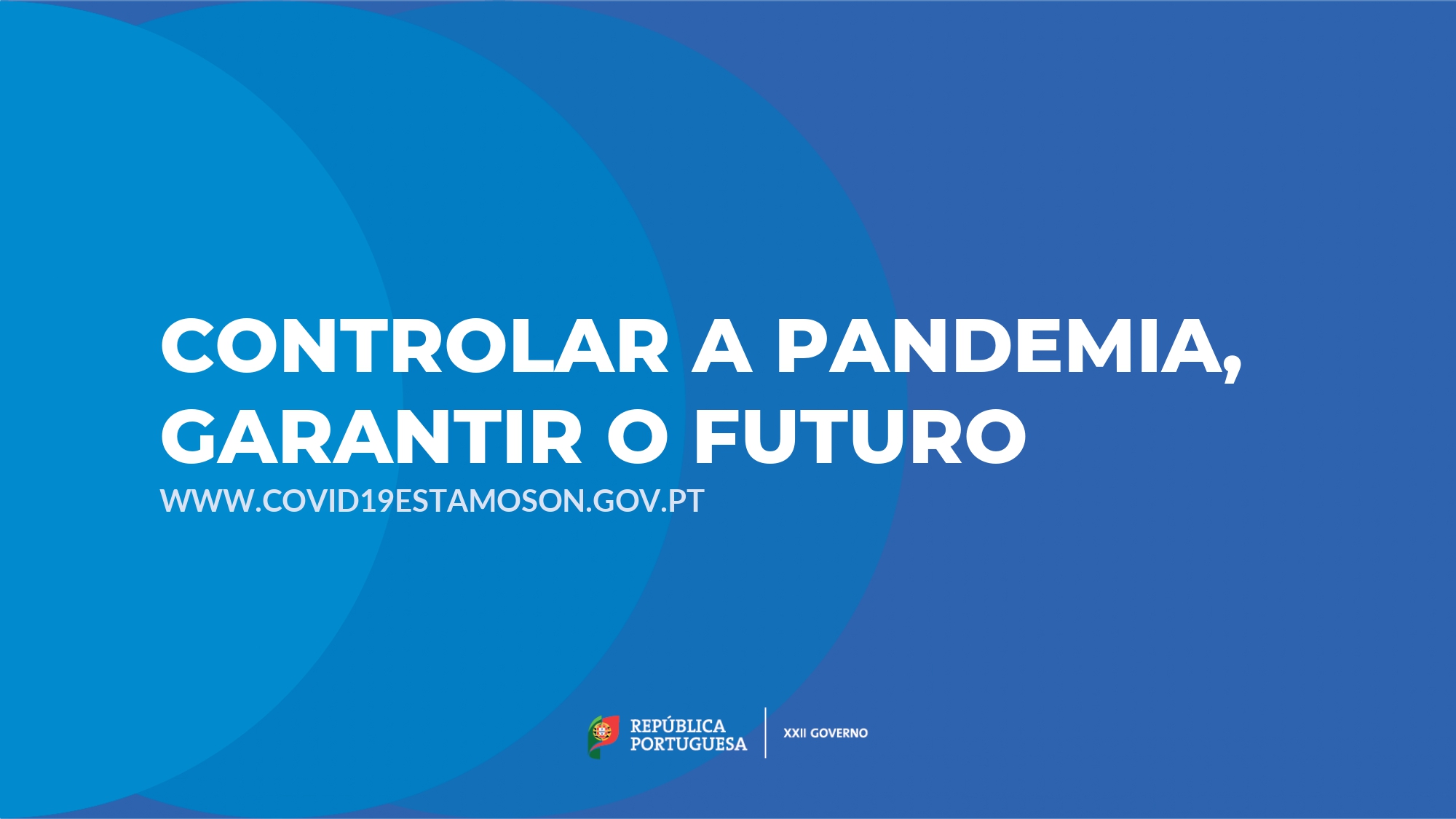 CONTROLAR A PANDEMIA, GARANTIR O FUTURO

WWW.COVID19ESTAMOSON.GOV.PT

REPÚBLICA PORTUGUESA

XXII GOVERNO